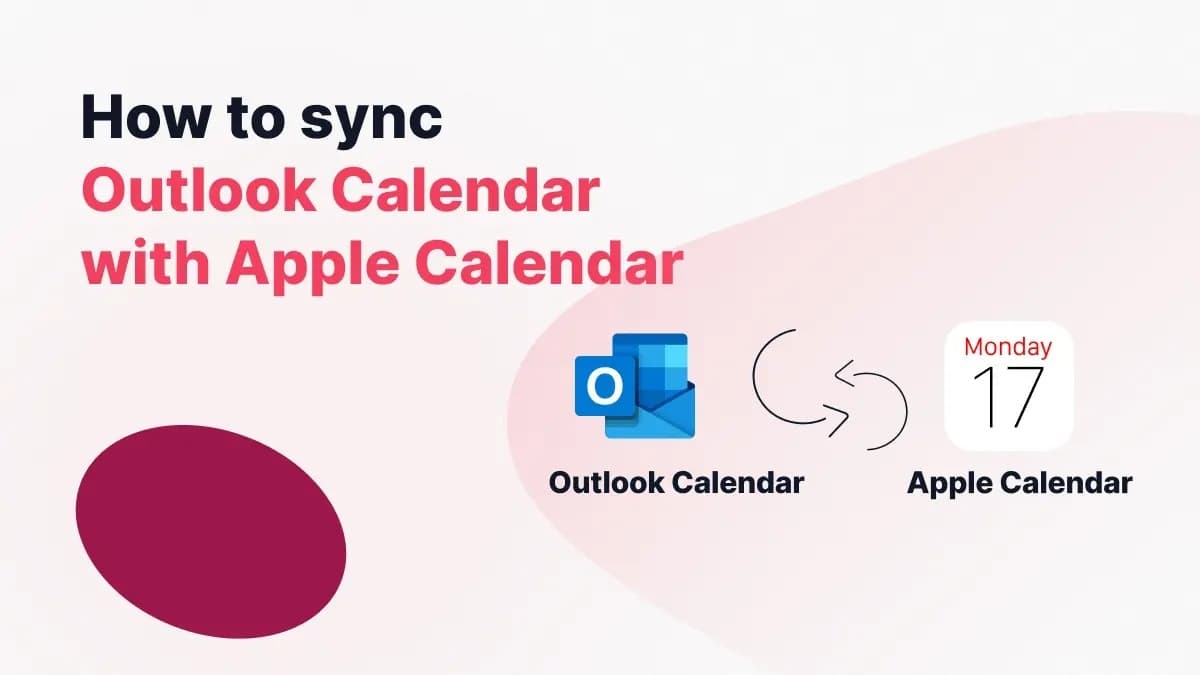 How to sync
Outlook Calendar
with Apple Calendar

O

Outlook Calendar

Monday
17

Apple Calendar